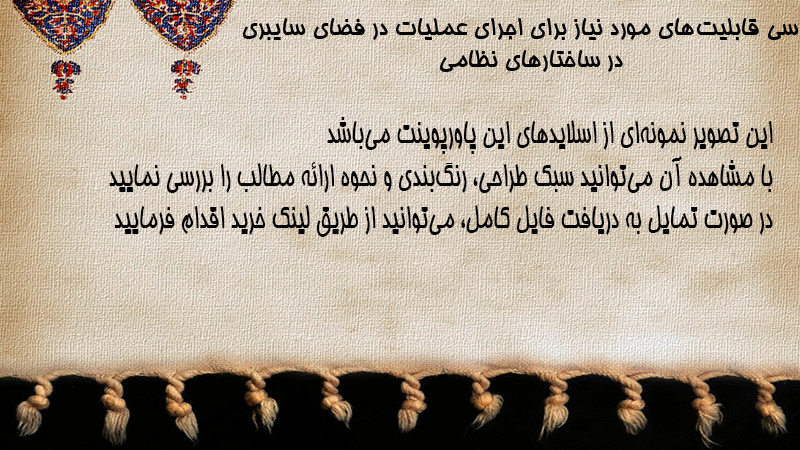 سی قابلیت‌های مورد نیاز برای اجرای عملیات در فضای سایبری در ساختارهای نظامی

این تصویر نمونه‌ای از اسلایدهای این پاورپوینت می‌باشد
با مشاهده آن می‌توانید سبک طراحی، رنگ‌بندی و نحوه ارائه مطالب را بررسی نمایید
در صورت تمایل به دریافت فایل کامل، می‌توانید از طریق لینک خرید اقدام فرمایید